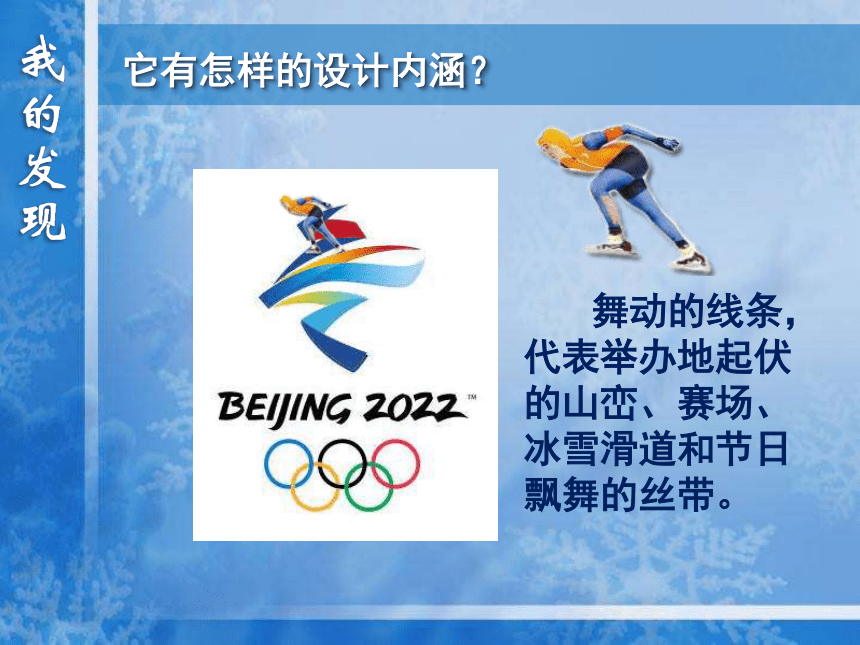 我的发现

它有怎样的设计内涵？

BEIJING 2022™

舞动的线条，代表举办地起伏的山峦、赛场、冰雪滑道和节日飘舞的丝带。